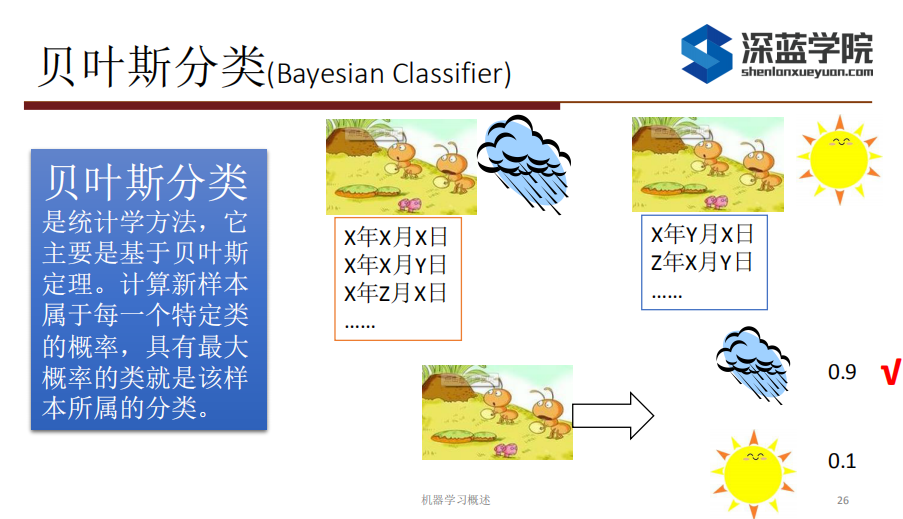 贝叶斯分类(Bayesian Classifier)

深蓝学院
shenlanxueyuan.com

贝叶斯分类
是统计学方法，它主要是基于贝叶斯定理。计算新样本属于每一个特定类的概率，具有最大概率的类就是该样本所属的分类。

X年X月X日
X年X月Y日
X年Z月X日
......

X年Y月X日
Z年X月Y日
......

0.9 √

0.1

机器学习概述

26